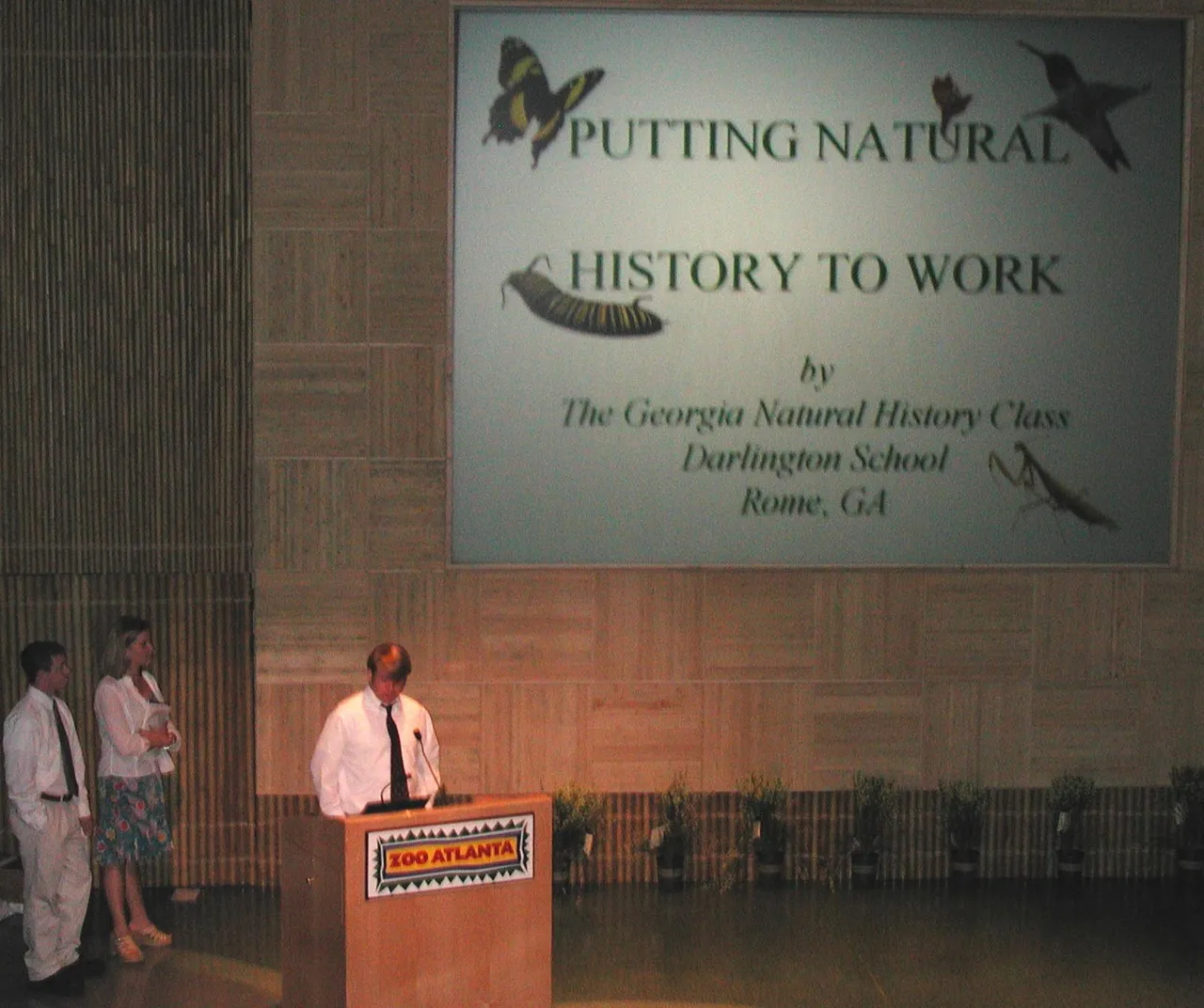 PUTTING NATURAL

HISTORY TO WORK

by
The Georgia Natural History Class
Darlington School
Rome, GA

ZOO ATLANTA